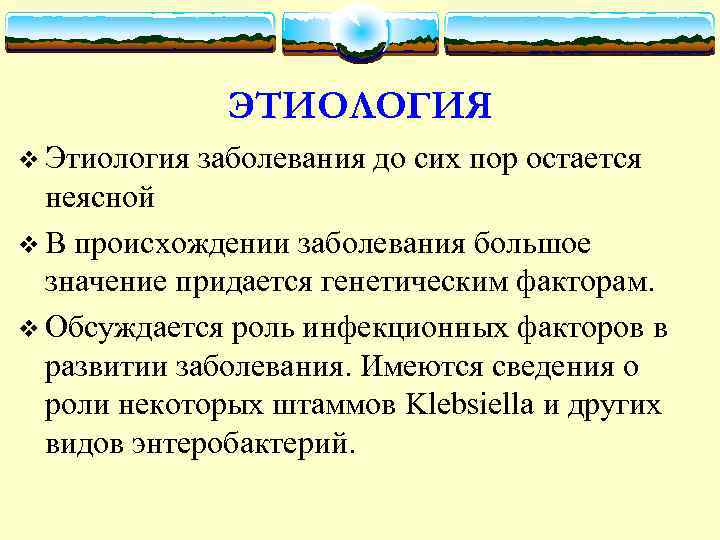 ЭТИОЛОГИЯ

❖ Этиология заболевания до сих пор остается неясной

❖ В происхождении заболевания большое значение придается генетическим факторам.

❖ Обсуждается роль инфекционных факторов в развитии заболевания. Имеются сведения о роли некоторых штаммов Klebsiella и других видов энтеробактерий.